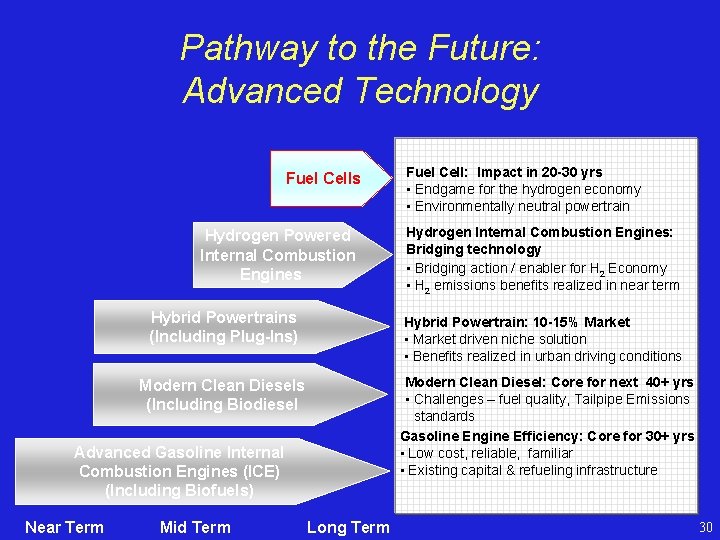 Pathway to the Future:
Advanced Technology

Fuel Cells

Hydrogen Powered Internal Combustion Engines

Hybrid Powertrains (Including Plug-Ins)

Modern Clean Diesels (Including Biodiesel

Advanced Gasoline Internal Combustion Engines (ICE) (Including Biofuels)

Fuel Cell: Impact in 20-30 yrs
▪ Endgame for the hydrogen economy
▪ Environmentally neutral powertrain

Hydrogen Internal Combustion Engines: Bridging technology
▪ Bridging action / enabler for $H_2$ Economy
▪ $H_2$ emissions benefits realized in near term

Hybrid Powertrain: 10-15% Market
▪ Market driven niche solution
▪ Benefits realized in urban driving conditions

Modern Clean Diesel: Core for next 40+ yrs
▪ Challenges – fuel quality, Tailpipe Emissions standards

Gasoline Engine Efficiency: Core for 30+ yrs
▪ Low cost, reliable, familiar
▪ Existing capital & refueling infrastructure

Near Term Mid Term Long Term

30